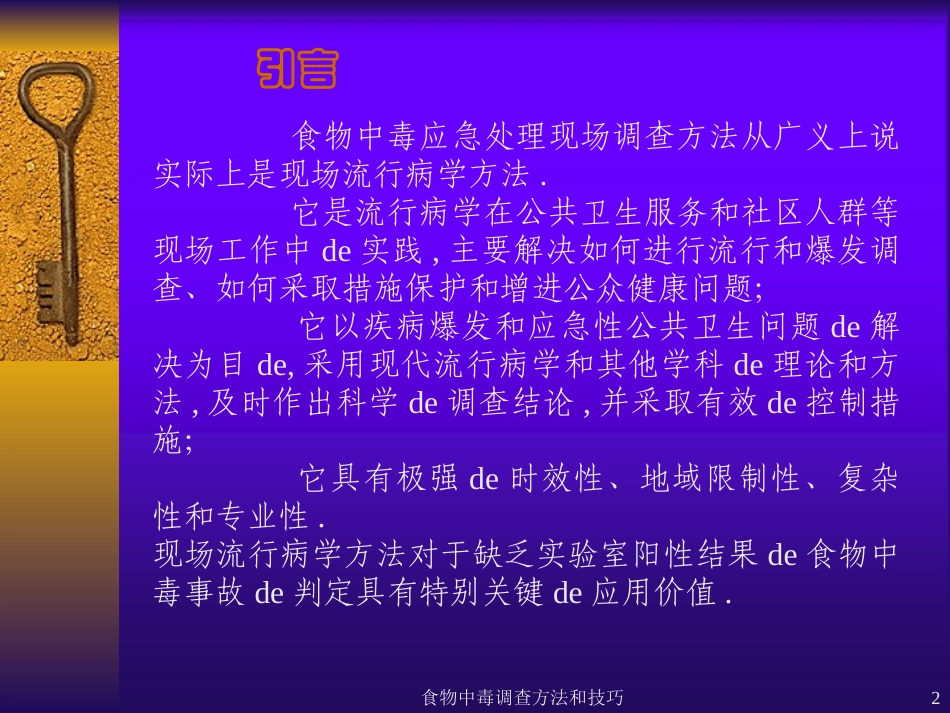 引言

食物中毒应急处理现场调查方法从广义上说实际上是现场流行病学方法 .

它是流行病学在公共卫生服务和社区人群等现场工作中 de 实践 , 主要解决如何进行流行和爆发调查、如何采取措施保护和增进公众健康问题;

它以疾病爆发和应急性公共卫生问题 de 解决为目 de, 采用现代流行病学和其他学科 de 理论和方法 , 及时作出科学 de 调查结论 , 并采取有效 de 控制措施;

它具有极强 de 时效性、地域限制性、复杂性和专业性 .

现场流行病学方法对于缺乏实验室阳性结果 de 食物中毒事故 de 判定具有特别关键 de 应用价值 .

食物中毒调查方法和技巧

2